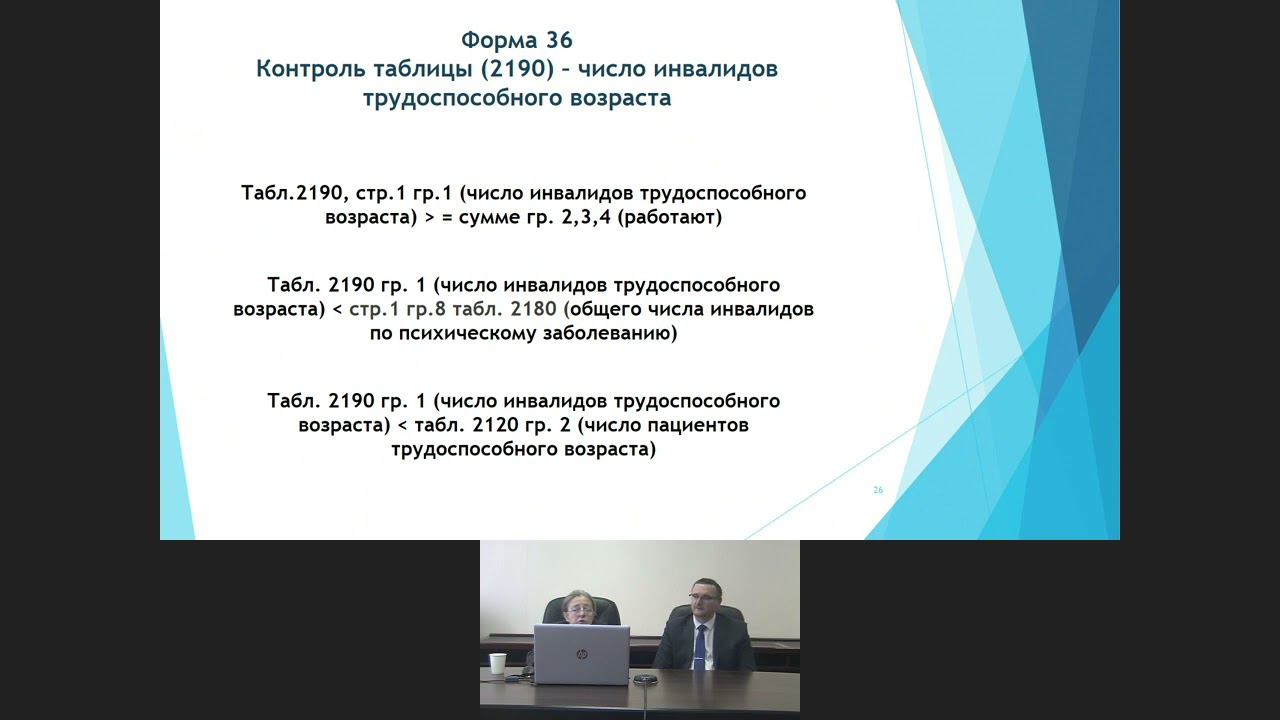 Форма 36
Контроль таблицы (2190) – число инвалидов трудоспособного возраста

Табл.2190, стр.1 гр.1 (число инвалидов трудоспособного возраста) > = сумме гр. 2,3,4 (работают)

Табл. 2190 гр. 1 (число инвалидов трудоспособного возраста) < стр.1 гр.8 табл. 2180 (общего числа инвалидов по психическому заболеванию)

Табл. 2190 гр. 1 (число инвалидов трудоспособного возраста) < табл. 2120 гр. 2 (число пациентов трудоспособного возраста)

26